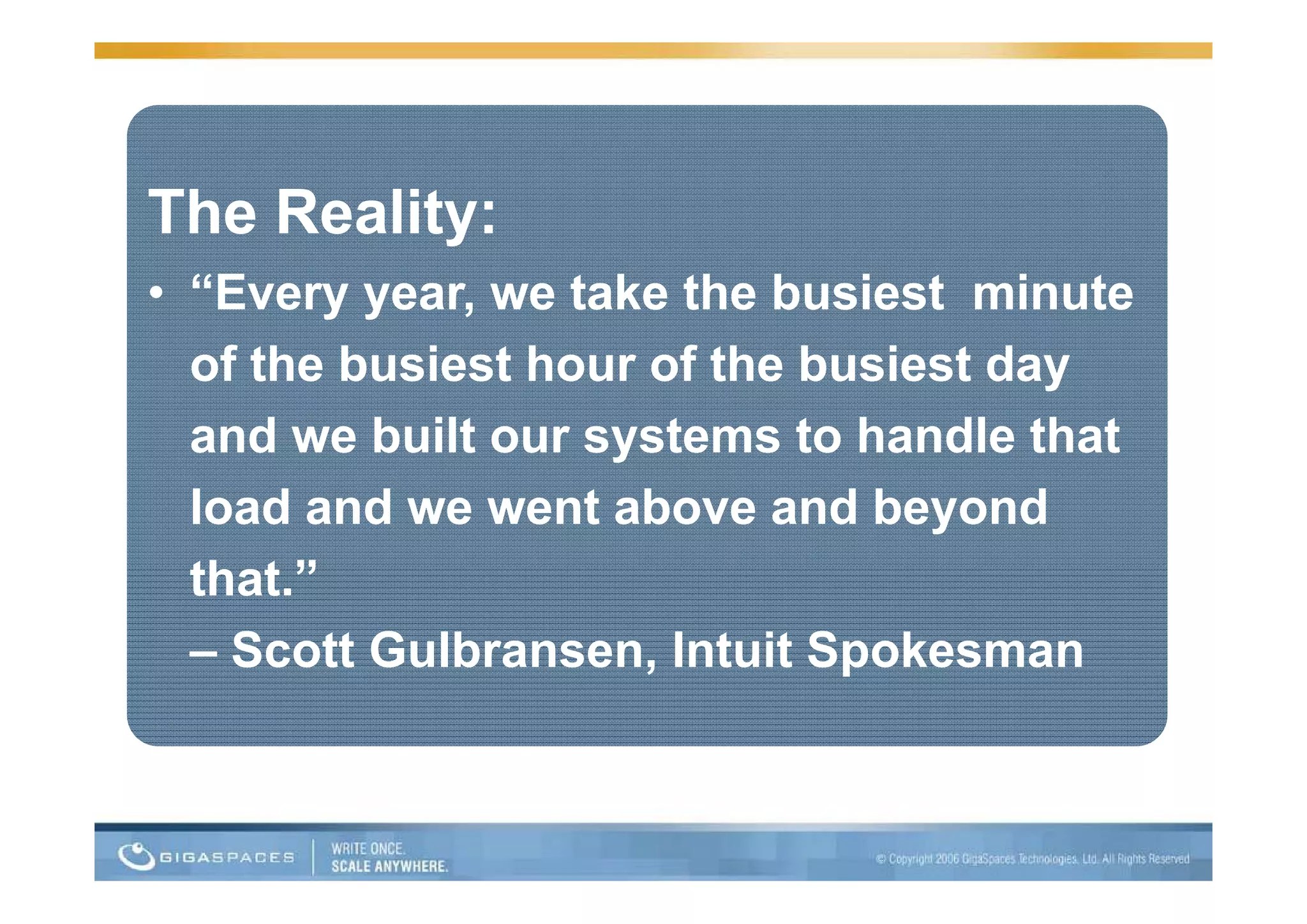 The Reality:

• “Every year, we take the busiest minute of the busiest hour of the busiest day and we built our systems to handle that load and we went above and beyond that.”
– Scott Gulbransen, Intuit Spokesman

GIGASPACES
WRITE ONCE.
SCALE ANYWHERE.

© Copyright 2006 GigaSpaces Technologies, Ltd. All Rights Reserved